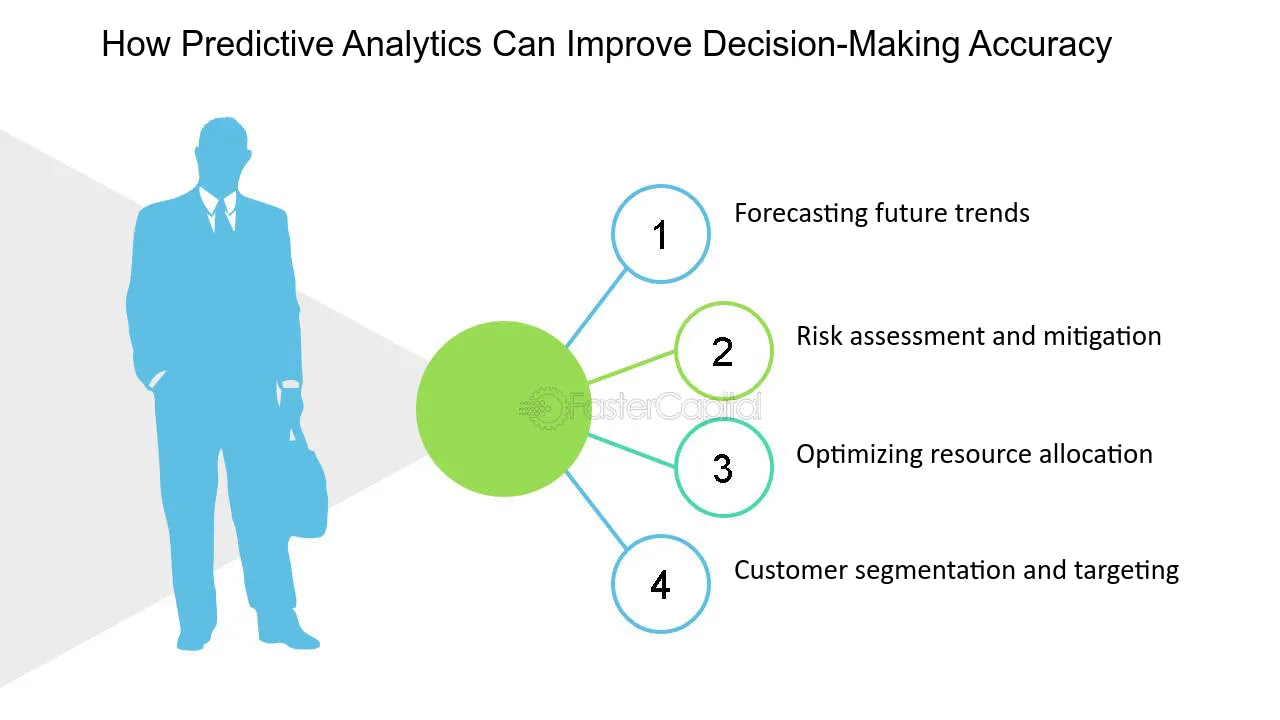 How Predictive Analytics Can Improve Decision-Making Accuracy

1
Forecasting future trends

2
Risk assessment and mitigation

3
Optimizing resource allocation

4
Customer segmentation and targeting

FasterCapital